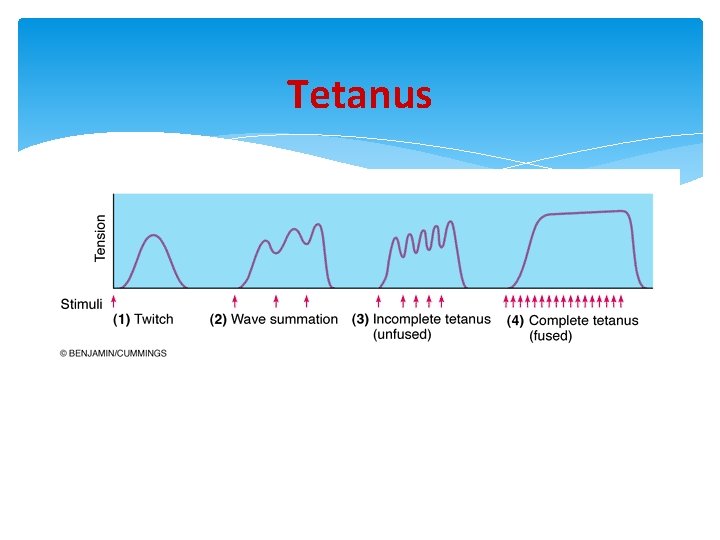 Tetanus

Tension

Stimuli

(1) Twitch

(2) Wave summation

(3) Incomplete tetanus (unfused)

(4) Complete tetanus (fused)

© BENJAMIN/CUMMINGS